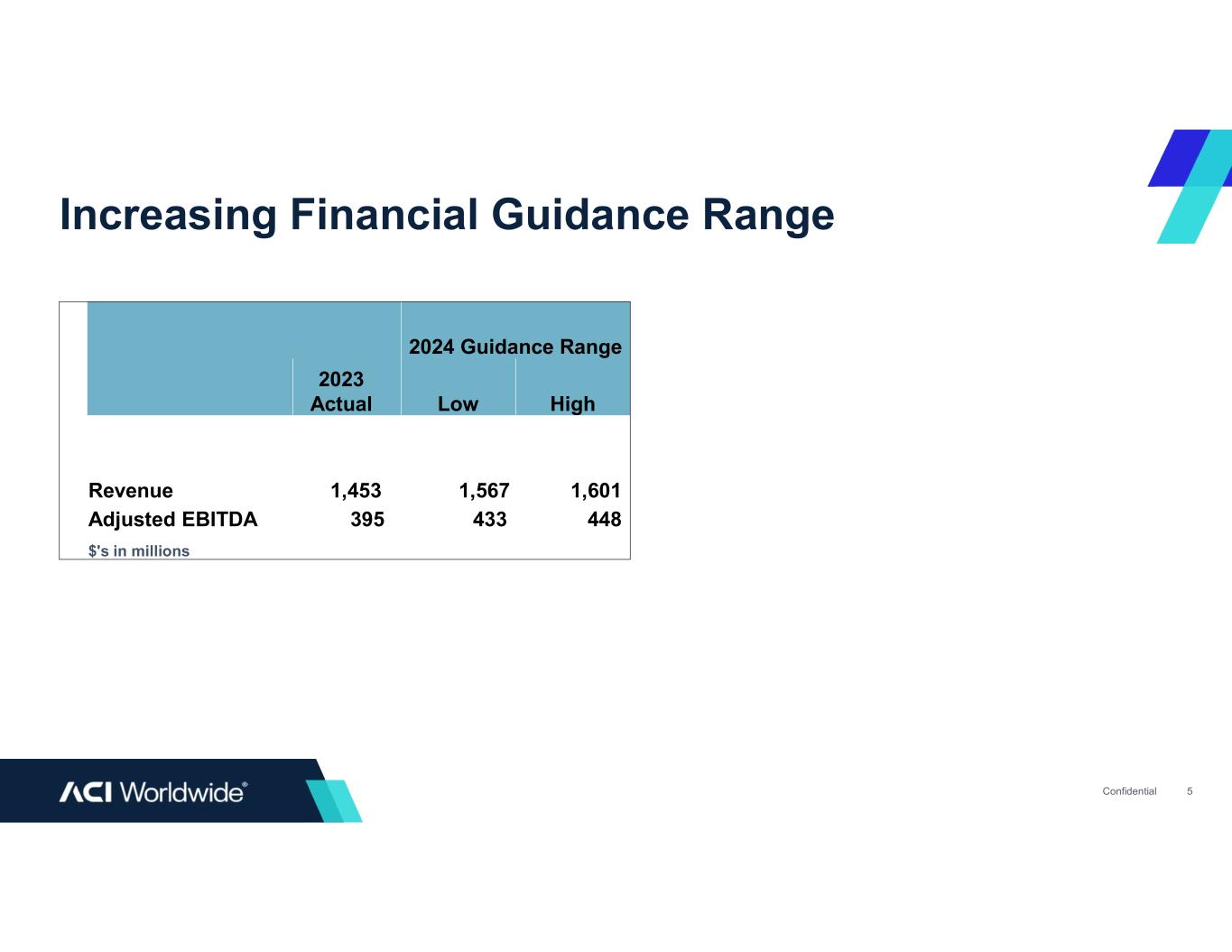 Increasing Financial Guidance Range

| | 2023 Actual | 2024 Guidance Range Low | 2024 Guidance Range High |
|---|---|---|---|
| Revenue | 1,453 | 1,567 | 1,601 |
| Adjusted EBITDA | 395 | 433 | 448 |

$'s in millions

ACI Worldwide®

Confidential 5